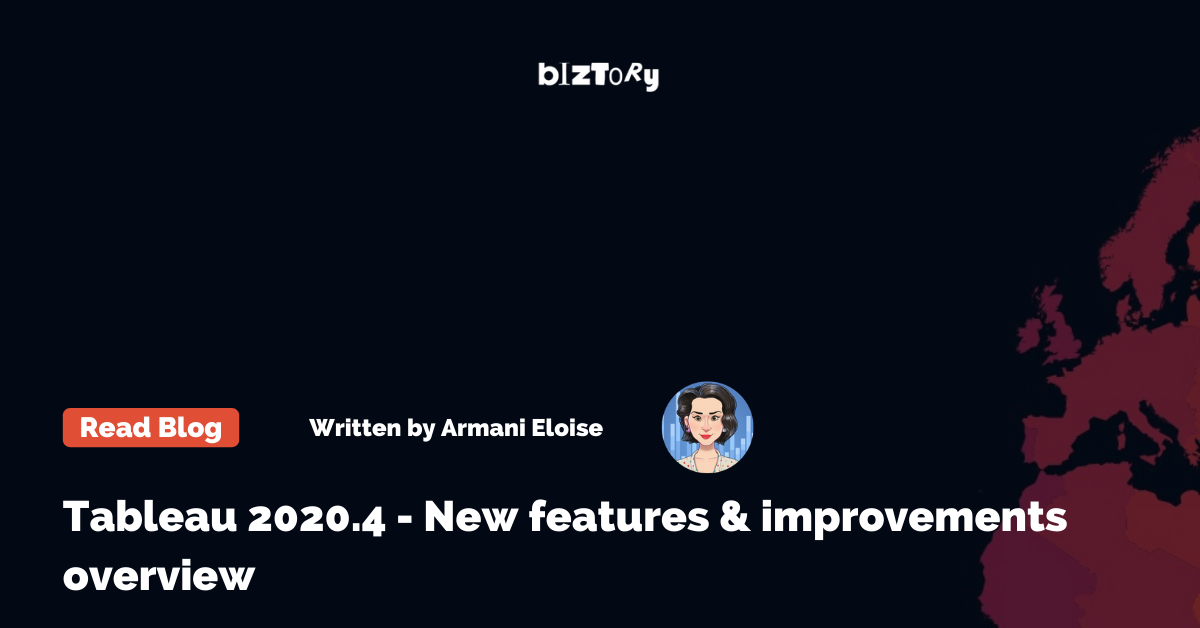 bIZTORy

Read Blog

Written by Armani Eloise

Tableau 2020.4 - New features & improvements overview